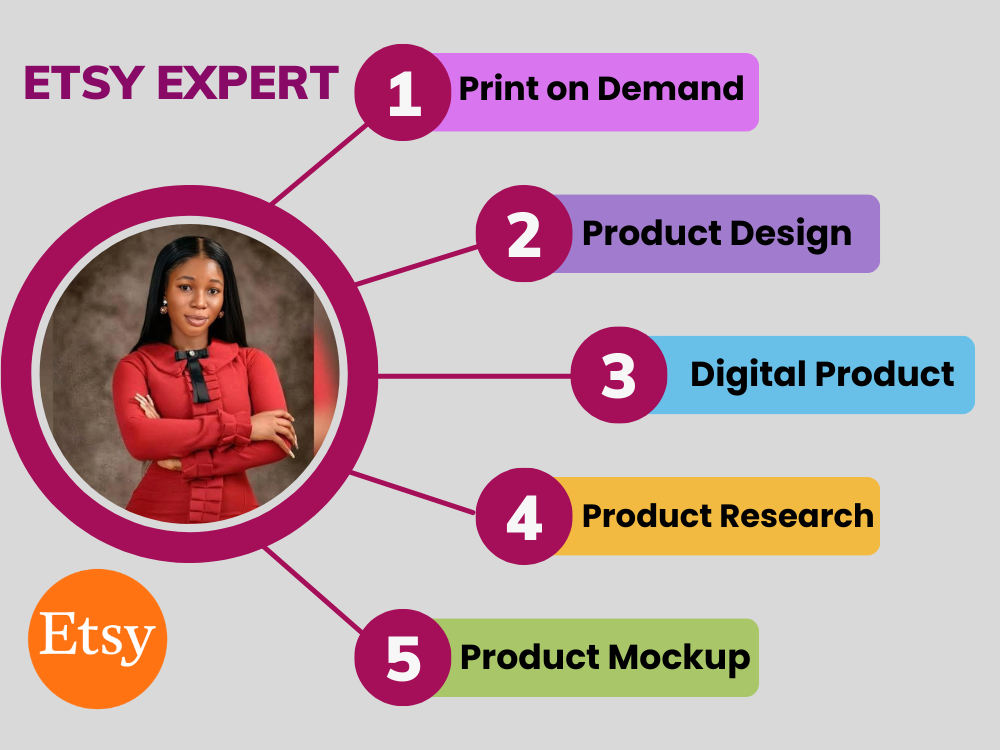 ETSY EXPERT

1 Print on Demand

2 Product Design

3 Digital Product

4 Product Research

5 Product Mockup

Etsy